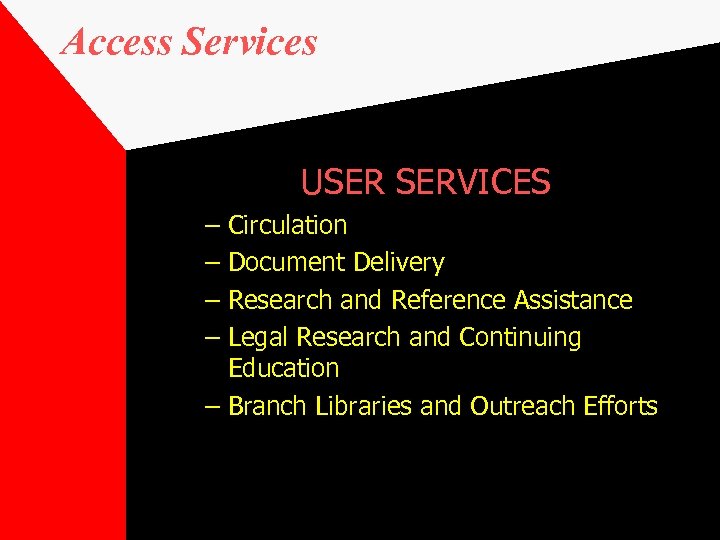 Access Services

USER SERVICES

– Circulation
– Document Delivery
– Research and Reference Assistance
– Legal Research and Continuing Education
– Branch Libraries and Outreach Efforts